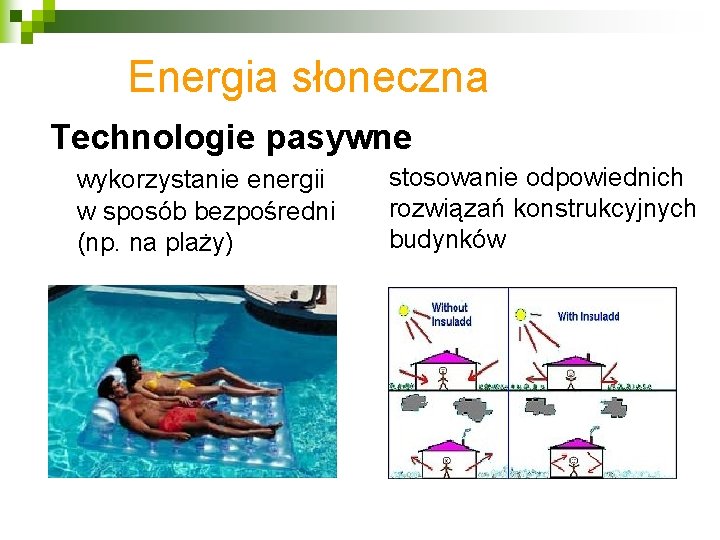 Energia słoneczna

Technologie pasywne

wykorzystanie energii w sposób bezpośredni (np. na plaży)

stosowanie odpowiednich rozwiązań konstrukcyjnych budynków

Without Insuladd

With Insuladd